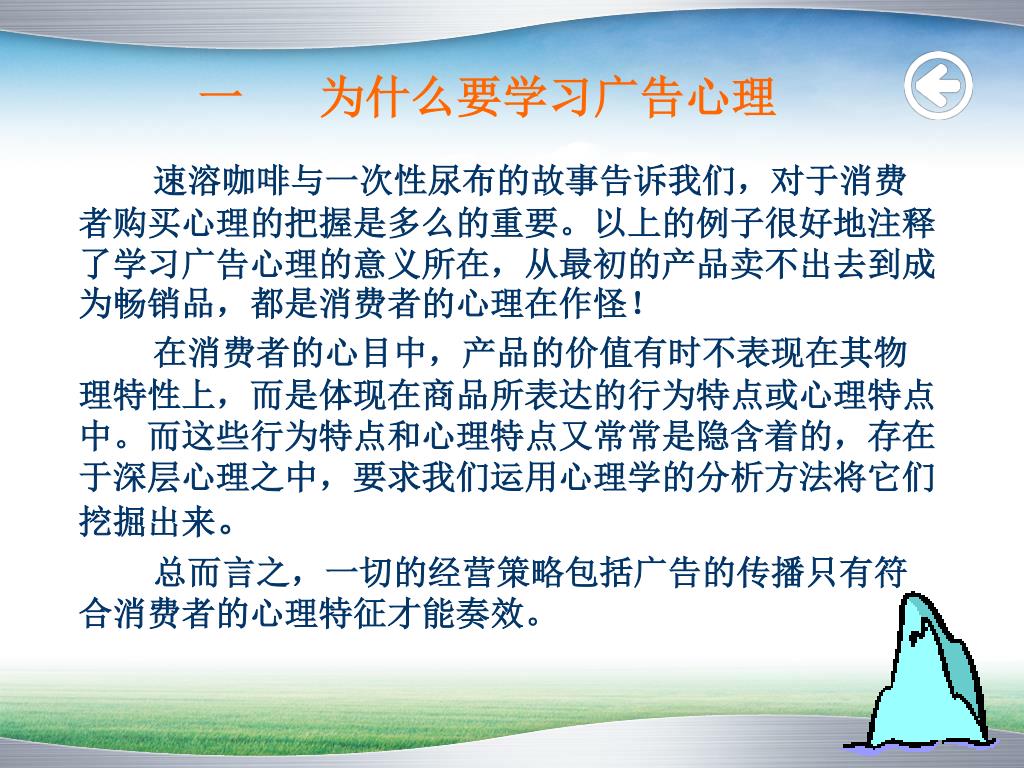 一　为什么要学习广告心理

速溶咖啡与一次性尿布的故事告诉我们，对于消费者购买心理的把握是多么的重要。以上的例子很好地注释了学习广告心理的意义所在，从最初的产品卖不出去到成为畅销品，都是消费者的心理在作怪！

在消费者的心目中，产品的价值有时不表现在其物理特性上，而是体现在商品所表达的行为特点或心理特点中。而这些行为特点和心理特点又常常是隐含着的，存在于深层心理之中，要求我们运用心理学的分析方法将它们挖掘出来。

总而言之，一切的经营策略包括广告的传播只有符合消费者的心理特征才能奏效。